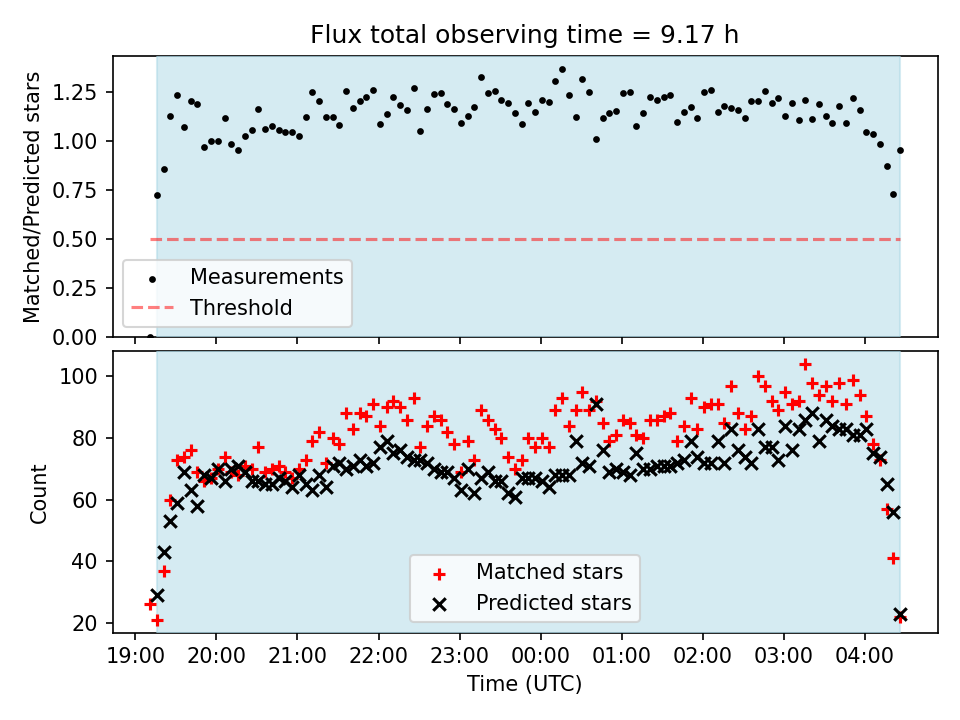 Flux total observing time = 9.17 h

Matched/Predicted stars

1.25
1.00
0.75
0.50
0.25
0.00

Measurements
Threshold

Count

100
80
60
40
20

Matched stars
Predicted stars

19:00 20:00 21:00 22:00 23:00 00:00 01:00 02:00 03:00 04:00

Time (UTC)